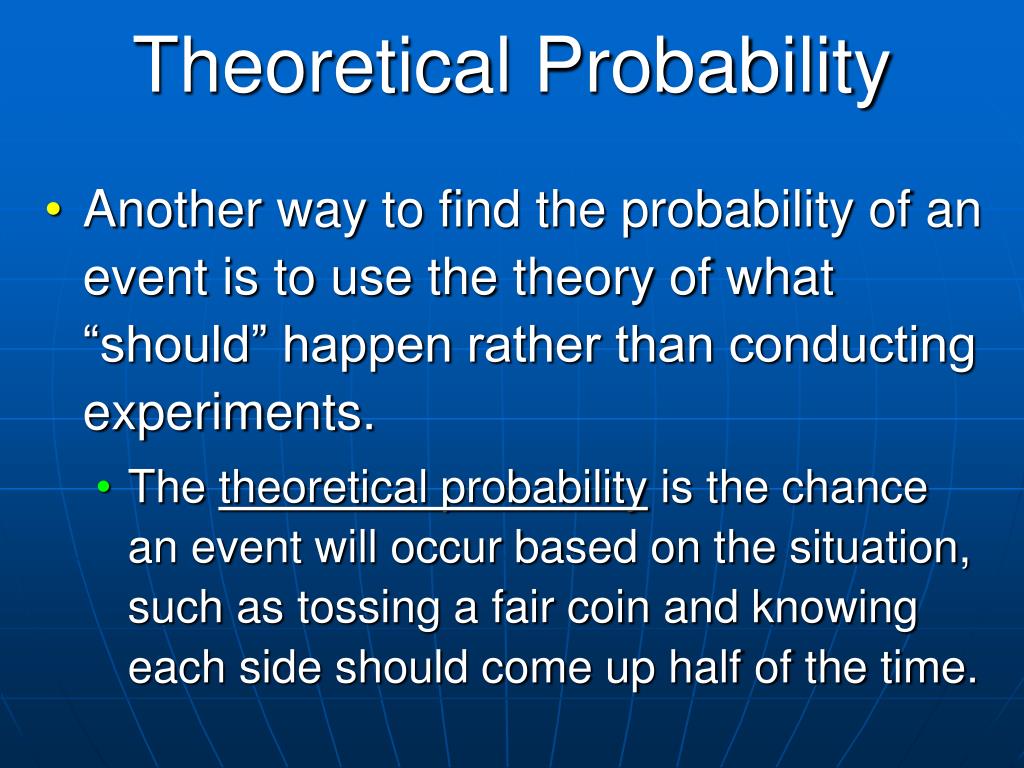 Theoretical Probability

• Another way to find the probability of an event is to use the theory of what “should” happen rather than conducting experiments.

• The theoretical probability is the chance an event will occur based on the situation, such as tossing a fair coin and knowing each side should come up half of the time.